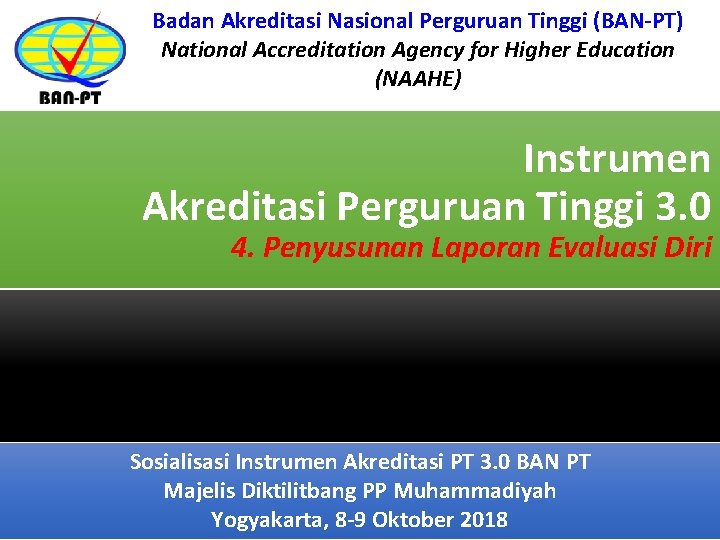 BAN-PT

Badan Akreditasi Nasional Perguruan Tinggi (BAN-PT)
National Accreditation Agency for Higher Education (NAAHE)

Instrumen
Akreditasi Perguruan Tinggi 3.0
4. Penyusunan Laporan Evaluasi Diri

Sosialisasi Instrumen Akreditasi PT 3.0 BAN PT
Majelis Diktilitbang PP Muhammadiyah
Yogyakarta, 8-9 Oktober 2018